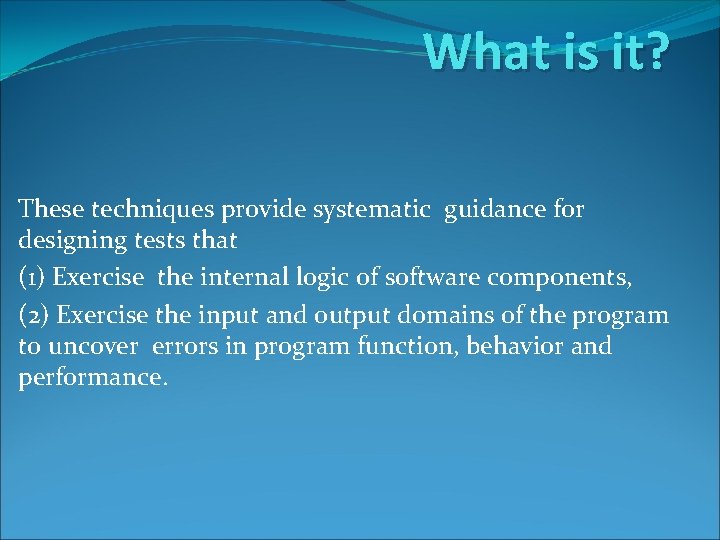 What is it?

These techniques provide systematic guidance for designing tests that

(1) Exercise the internal logic of software components,

(2) Exercise the input and output domains of the program to uncover errors in program function, behavior and performance.